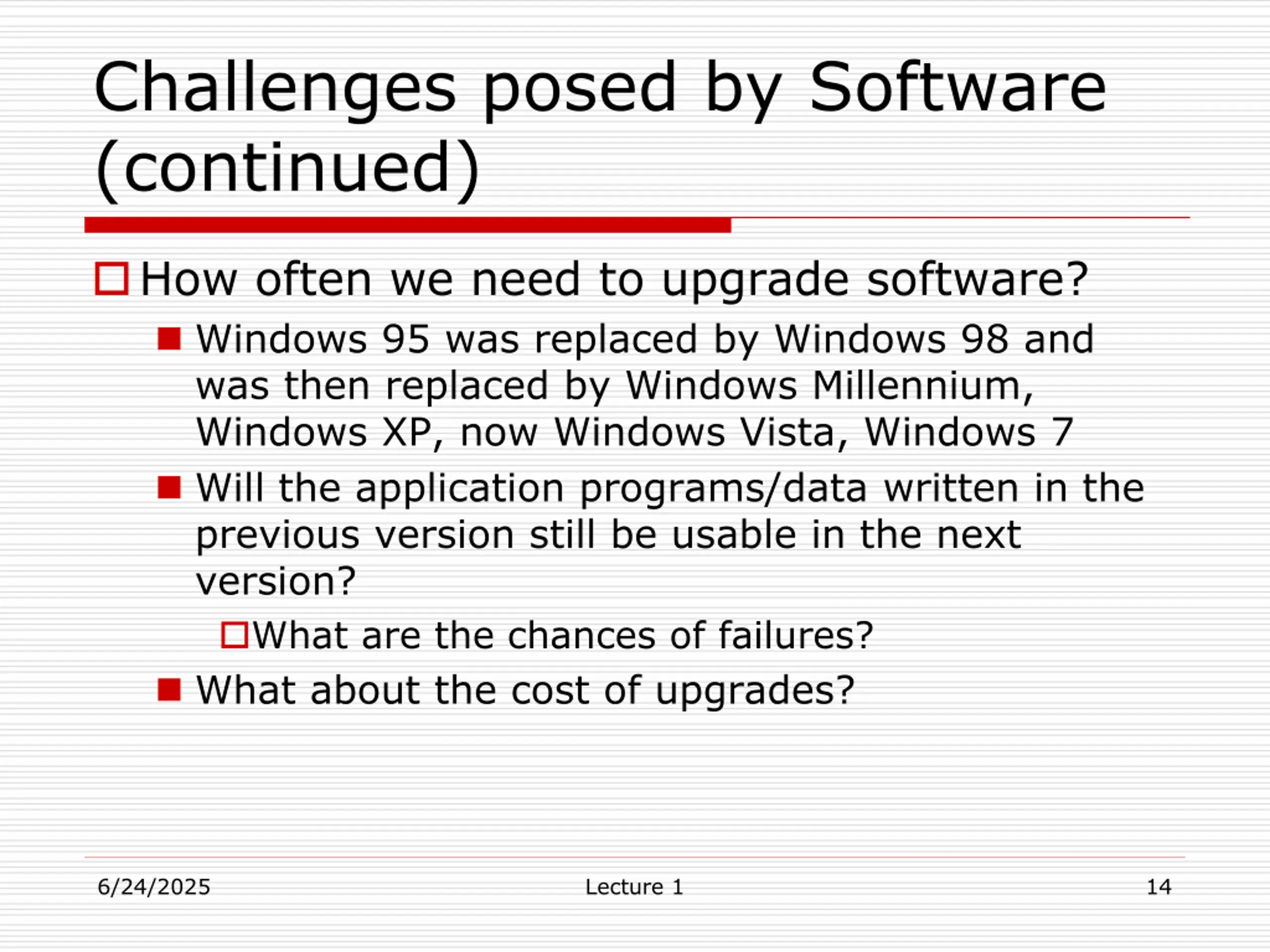 Challenges posed by Software (continued)

How often we need to upgrade software?

Windows 95 was replaced by Windows 98 and was then replaced by Windows Millennium, Windows XP, now Windows Vista, Windows 7

Will the application programs/data written in the previous version still be usable in the next version?

What are the chances of failures?

What about the cost of upgrades?

6/24/2025
Lecture 1
14